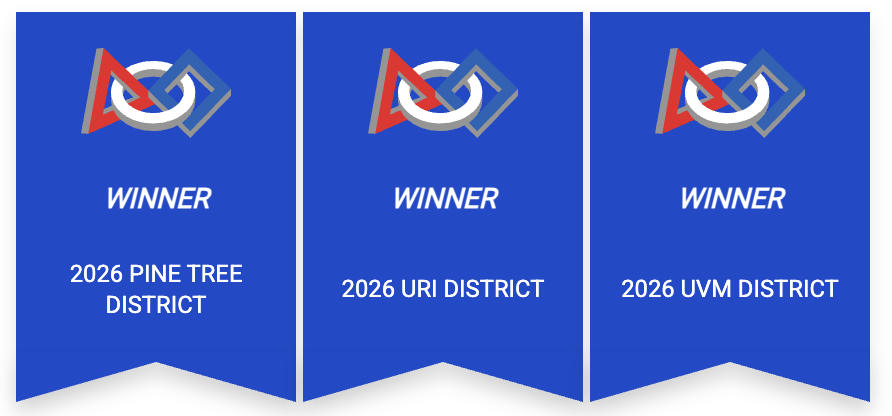 WINNER

2026 PINE TREE DISTRICT

WINNER

2026 URI DISTRICT

WINNER

2026 UVM DISTRICT